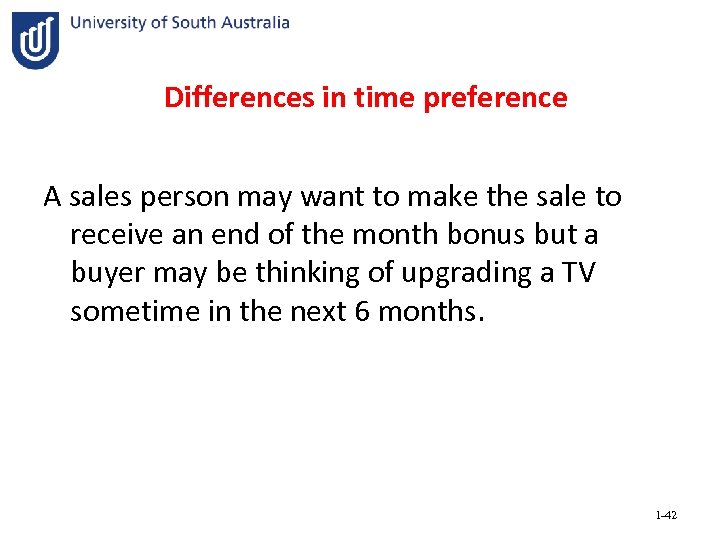 University of South Australia

Differences in time preference

A sales person may want to make the sale to receive an end of the month bonus but a buyer may be thinking of upgrading a TV sometime in the next 6 months.

1-42